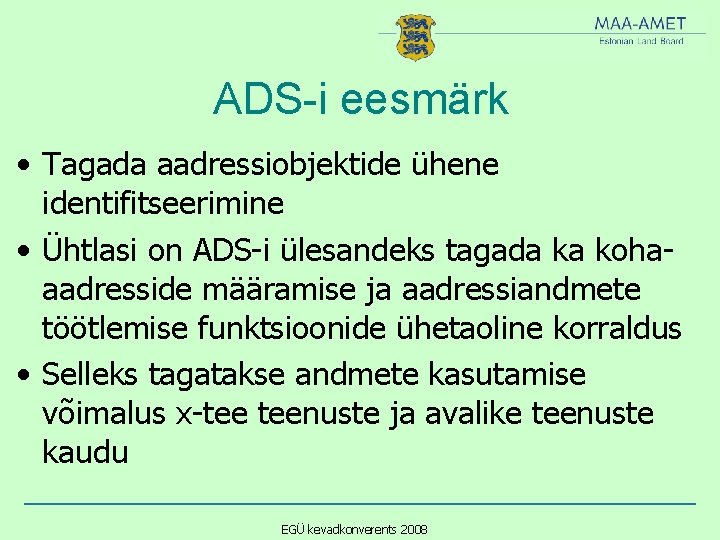 MAA-AMET
Estonian Land Board

ADS-i eesmärk

• Tagada aadressiobjektide ühene identifitseerimine
• Ühtlasi on ADS-i ülesandeks tagada ka koha-aadresside määramise ja aadressiandmete töötlemise funktsioonide ühetaoline korraldus
• Selleks tagatakse andmete kasutamise võimalus x-tee teenuste ja avalike teenuste kaudu

EGÜ kevadkonverents 2008